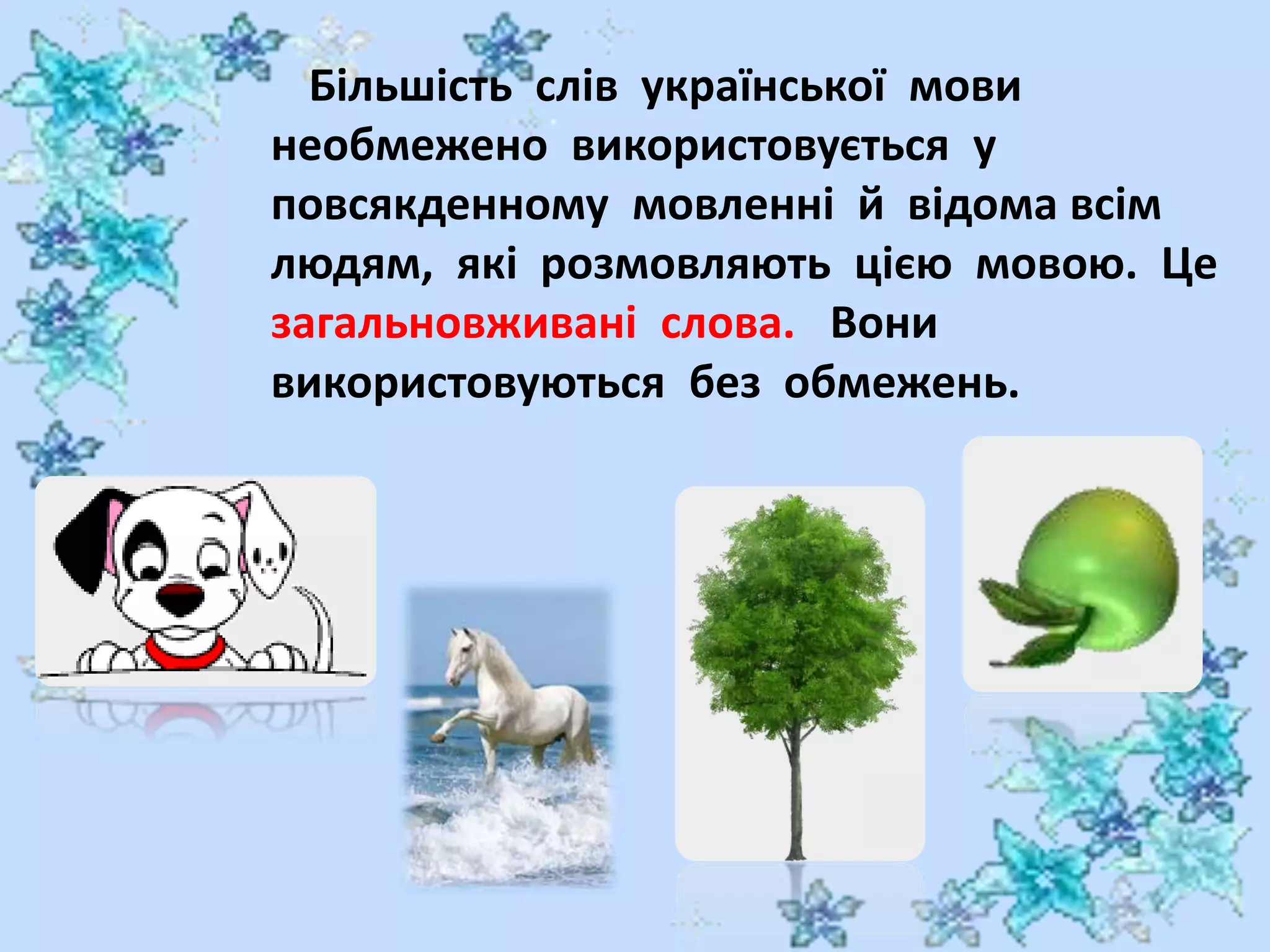 Більшість слів української мови необмежено використовується у повсякденному мовленні й відома всім людям, які розмовляють цією мовою. Це загальновживані слова. Вони використовуються без обмежень.